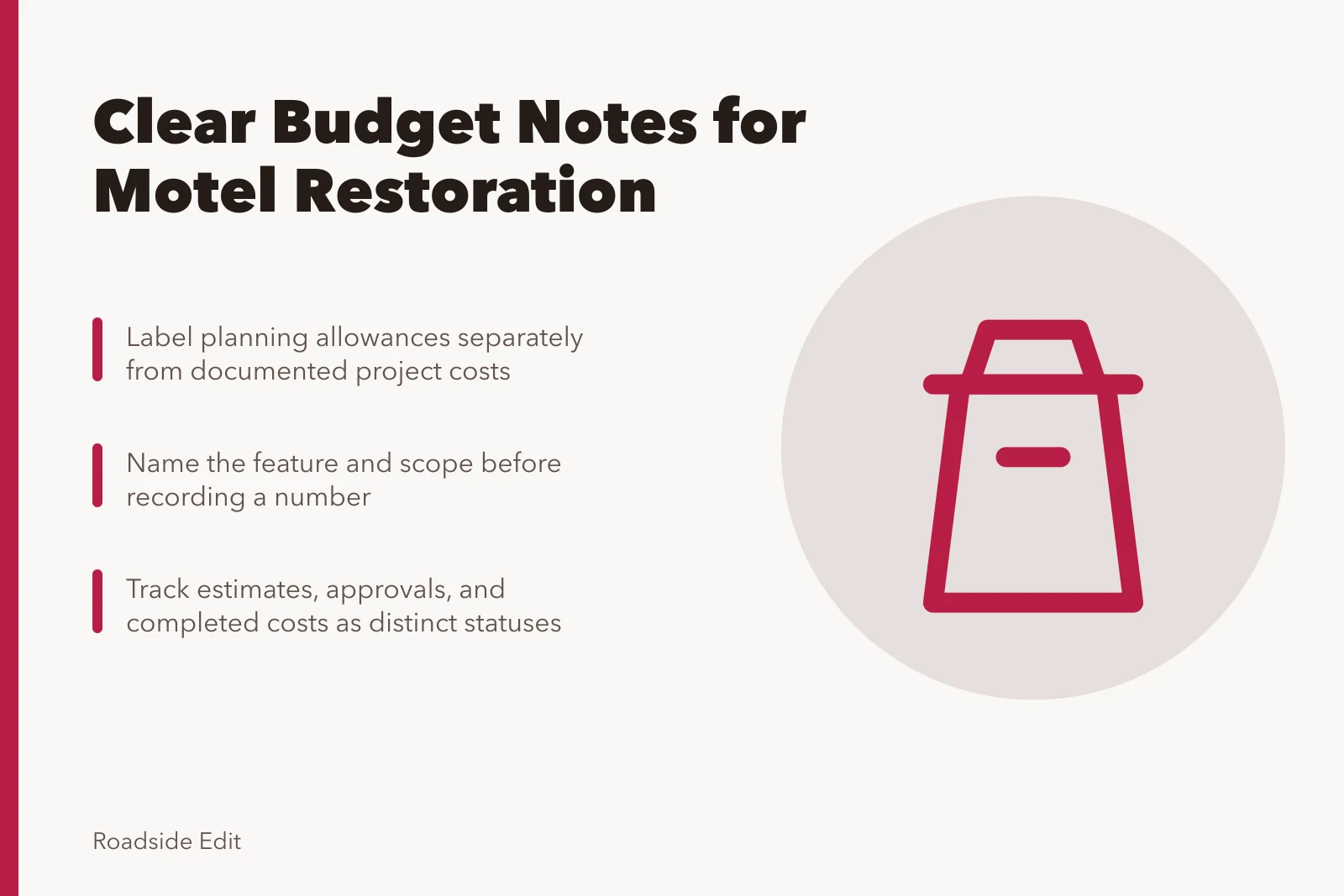 Clear Budget Notes for Motel Restoration

Label planning allowances separately from documented project costs

Name the feature and scope before recording a number

Track estimates, approvals, and completed costs as distinct statuses

Roadside Edit